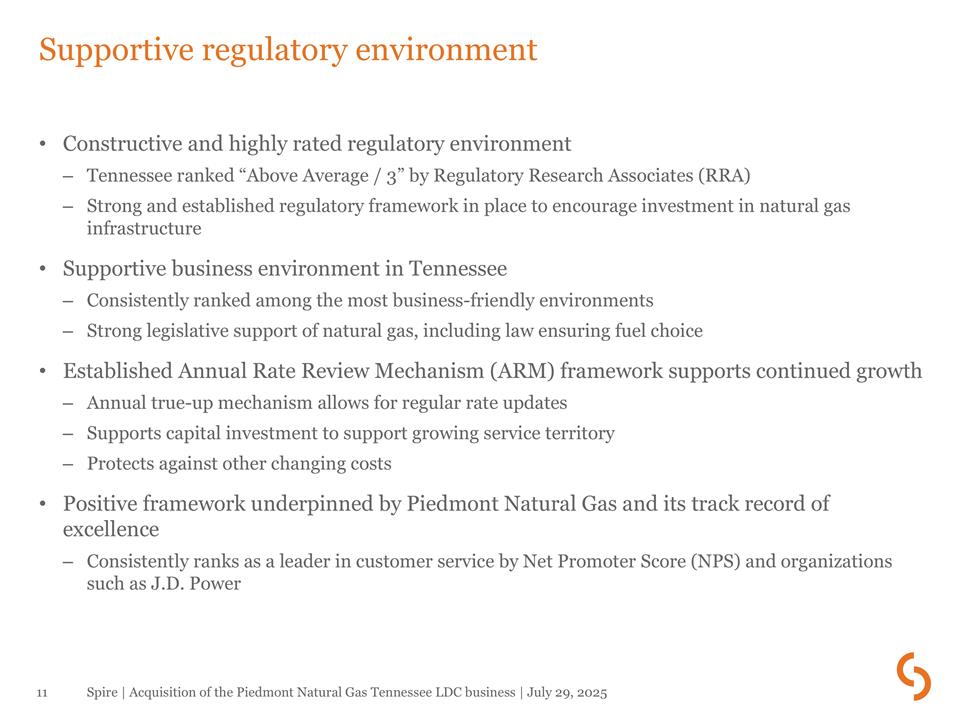 Supportive regulatory environment

• Constructive and highly rated regulatory environment
– Tennessee ranked “Above Average / 3” by Regulatory Research Associates (RRA)
– Strong and established regulatory framework in place to encourage investment in natural gas infrastructure

• Supportive business environment in Tennessee
– Consistently ranked among the most business-friendly environments
– Strong legislative support of natural gas, including law ensuring fuel choice

• Established Annual Rate Review Mechanism (ARM) framework supports continued growth
– Annual true-up mechanism allows for regular rate updates
– Supports capital investment to support growing service territory
– Protects against other changing costs

• Positive framework underpinned by Piedmont Natural Gas and its track record of excellence
– Consistently ranks as a leader in customer service by Net Promoter Score (NPS) and organizations such as J.D. Power

11 Spire | Acquisition of the Piedmont Natural Gas Tennessee LDC business | July 29, 2025